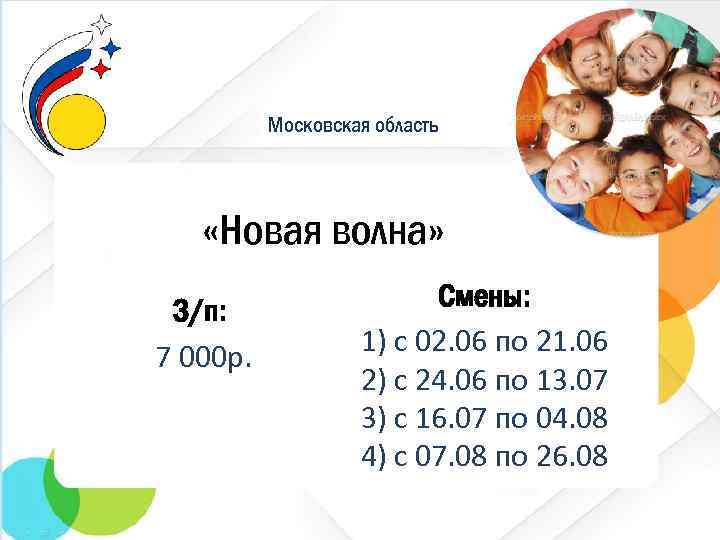 Московская область

«Новая волна»

З/п:
7 000р.

Смены:
1) с 02.06 по 21.06
2) с 24.06 по 13.07
3) с 16.07 по 04.08
4) с 07.08 по 26.08